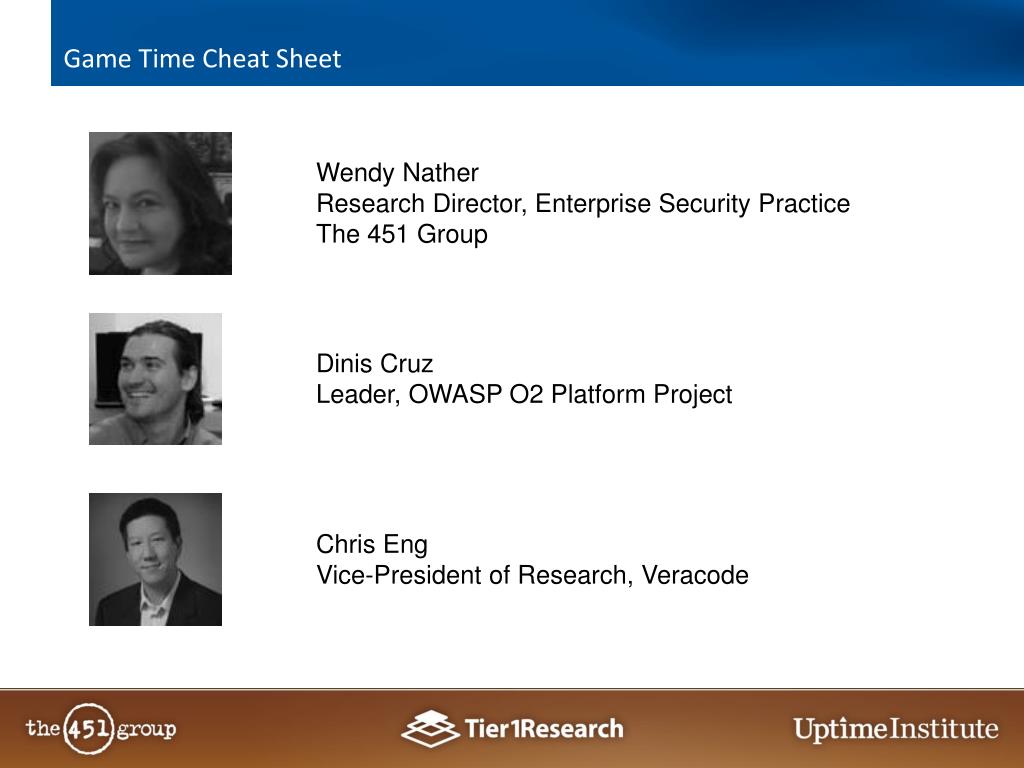 Game Time Cheat Sheet

Wendy Nather
Research Director, Enterprise Security Practice
The 451 Group

Dinis Cruz
Leader, OWASP O2 Platform Project

Chris Eng
Vice-President of Research, Veracode

the 451 group

Tier1Research

UptimeInstitute